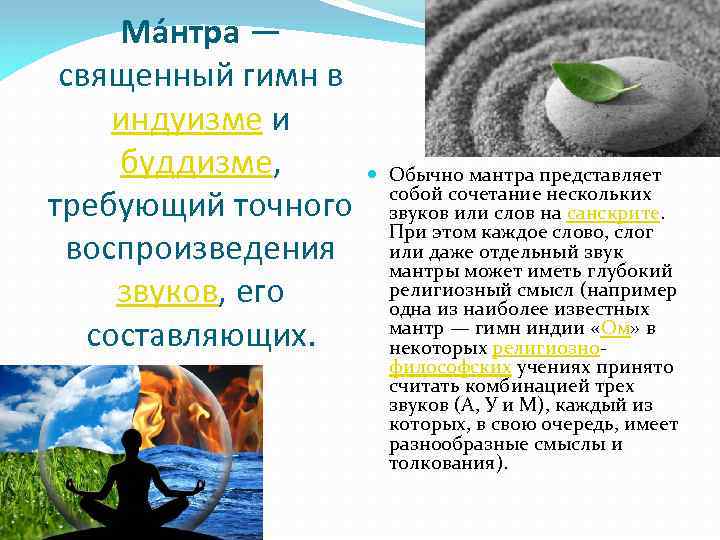 Ма́нтра — священный гимн в индуизме и буддизме, требующий точного воспроизведения звуков, его составляющих.

Обычно мантра представляет собой сочетание нескольких звуков или слов на санскрите. При этом каждое слово, слог или даже отдельный звук мантры может иметь глубокий религиозный смысл (например одна из наиболее известных мантр — гимн индии «Ом» в некоторых религиозно-философских учениях принято считать комбинацией трех звуков (А, У и М), каждый из которых, в свою очередь, имеет разнообразные смыслы и толкования).